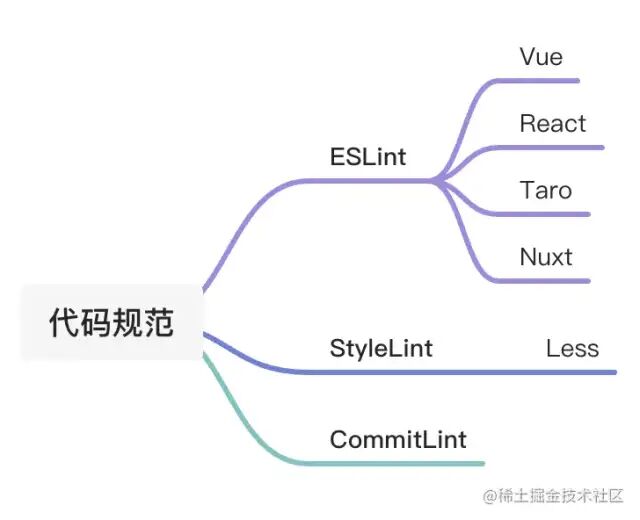 代码规范

ESLint

Vue

React

Taro

Nuxt

StyleLint

Less

CommitLint

@稀土掘金技术社区